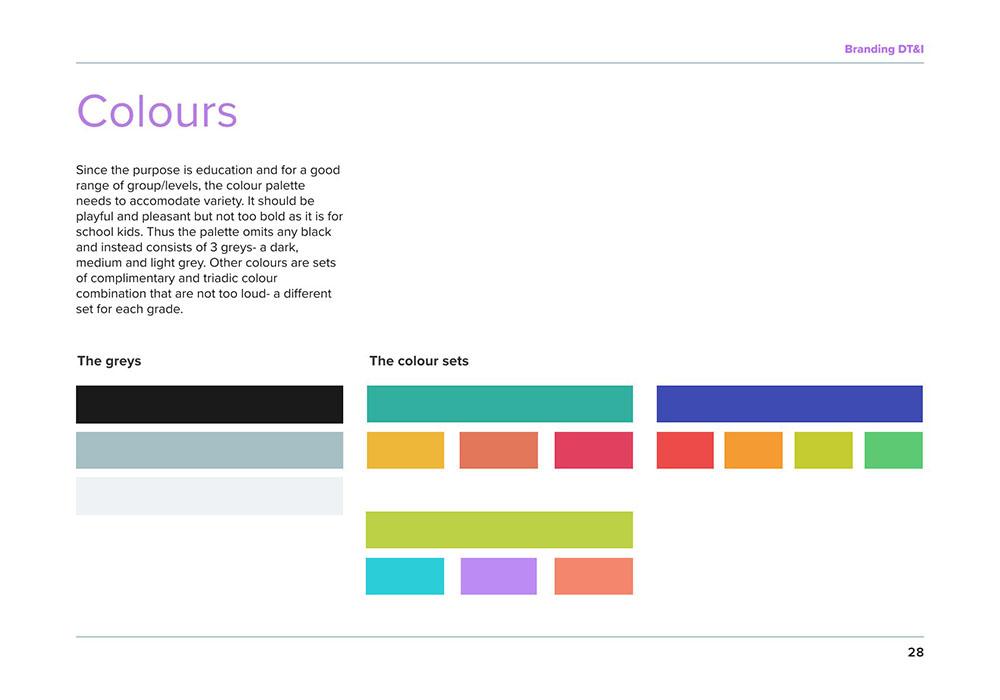 Branding DT&I

Colours

Since the purpose is education and for a good range of group/levels, the colour palette needs to accomodate variety. It should be playful and pleasant but not too bold as it is for school kids. Thus the palette omits any black and instead consists of 3 greys- a dark, medium and light grey. Other colours are sets of complimentary and triadic colour combination that are not too loud- a different set for each grade.

The greys

The colour sets

28